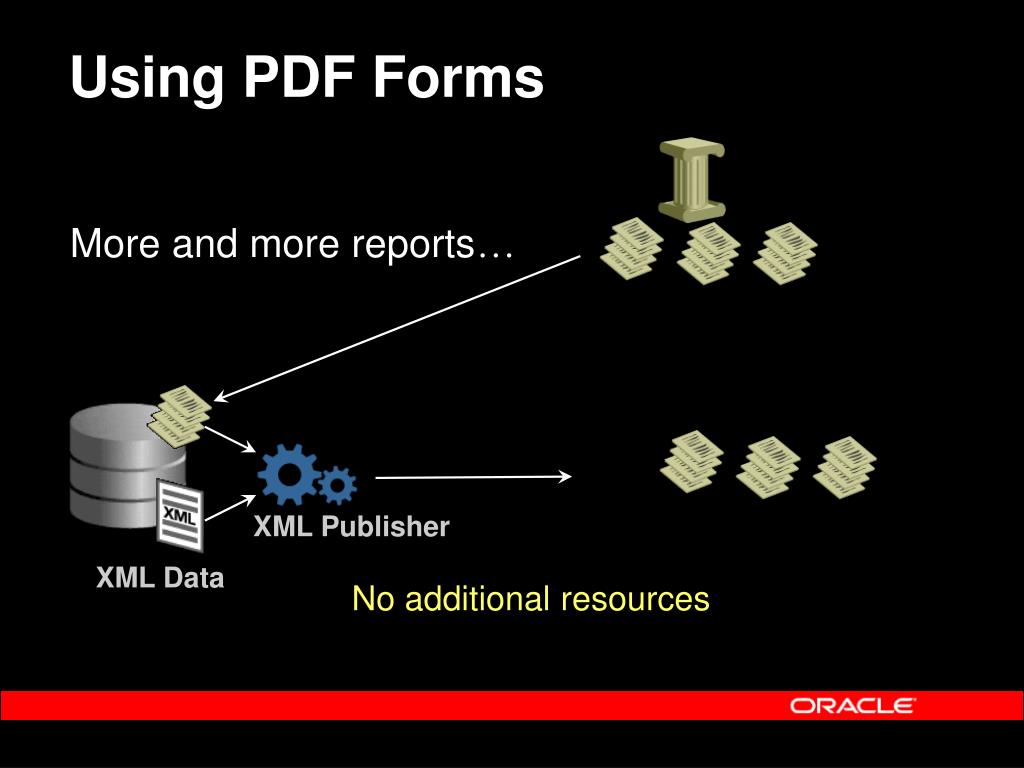 Using PDF Forms

More and more reports…

XML

XML Publisher

XML Data

No additional resources

ORACLE